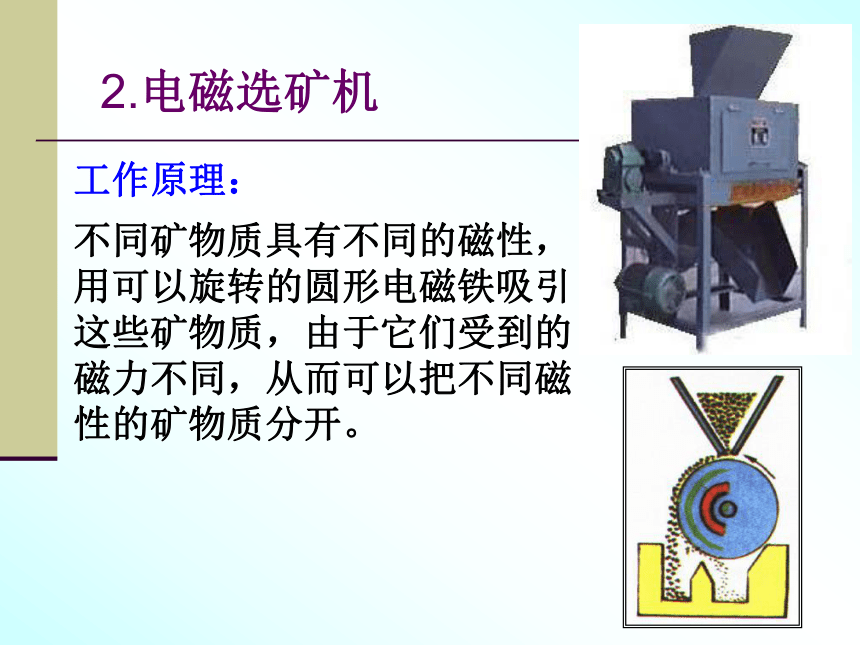 2.电磁选矿机

工作原理：

不同矿物质具有不同的磁性，用可以旋转的圆形电磁铁吸引这些矿物质，由于它们受到的磁力不同，从而可以把不同磁性的矿物质分开。